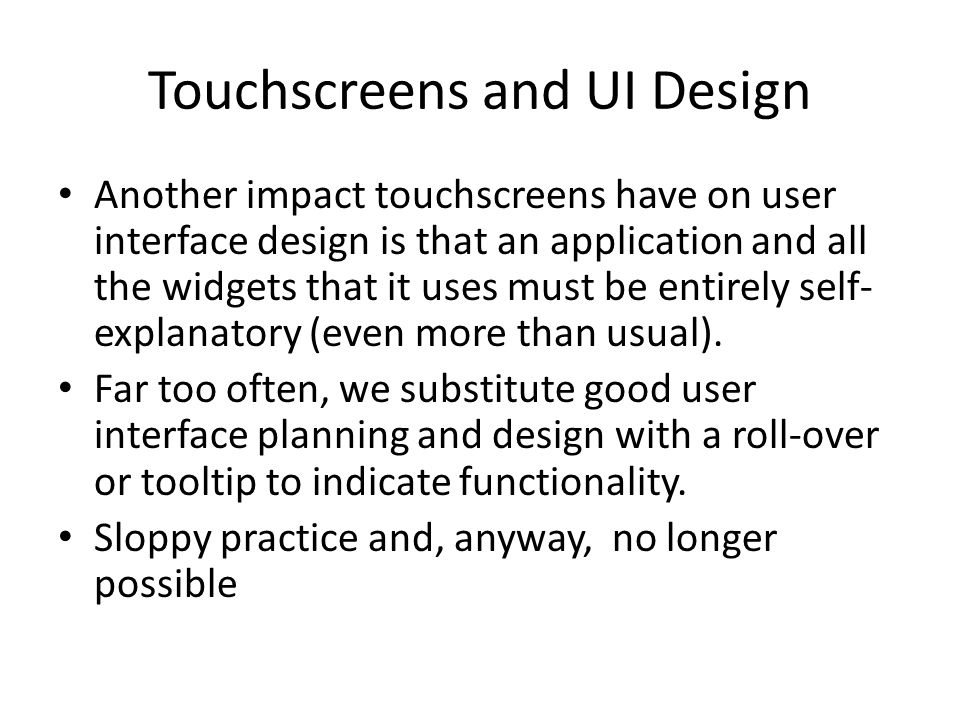 Touchscreens and UI Design

• Another impact touchscreens have on user interface design is that an application and all the widgets that it uses must be entirely self-explanatory (even more than usual).

• Far too often, we substitute good user interface planning and design with a roll-over or tooltip to indicate functionality.

• Sloppy practice and, anyway, no longer possible